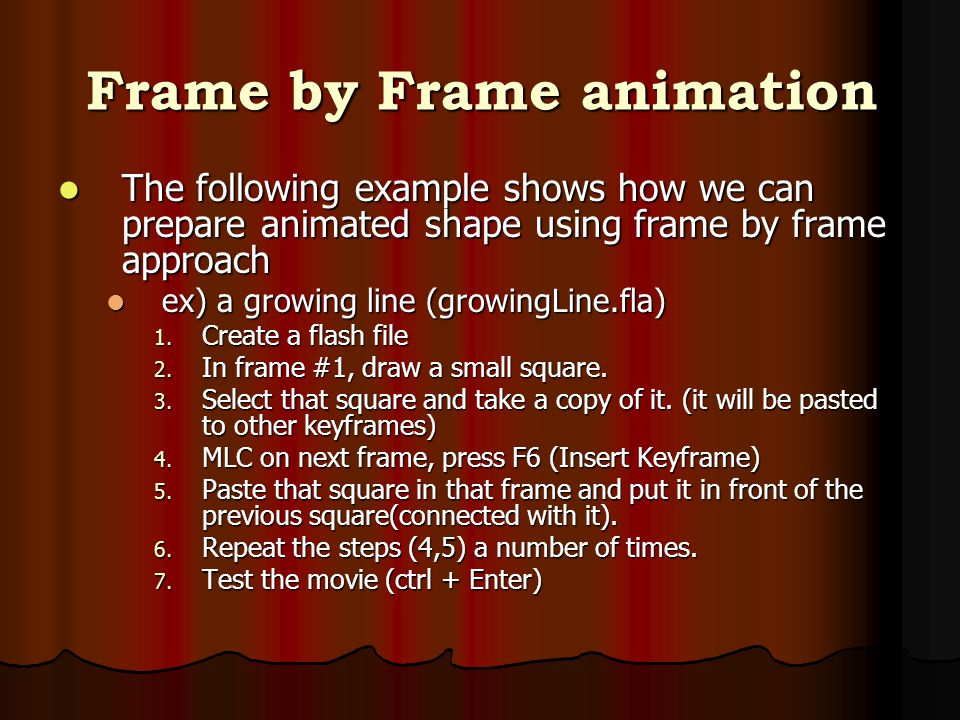 Frame by Frame animation

The following example shows how we can prepare animated shape using frame by frame approach

ex) a growing line (growingLine.fla)

1. Create a flash file
2. In frame #1, draw a small square.
3. Select that square and take a copy of it. (it will be pasted to other keyframes)
4. MLC on next frame, press F6 (Insert Keyframe)
5. Paste that square in that frame and put it in front of the previous square(connected with it).
6. Repeat the steps (4,5) a number of times.
7. Test the movie (ctrl + Enter)